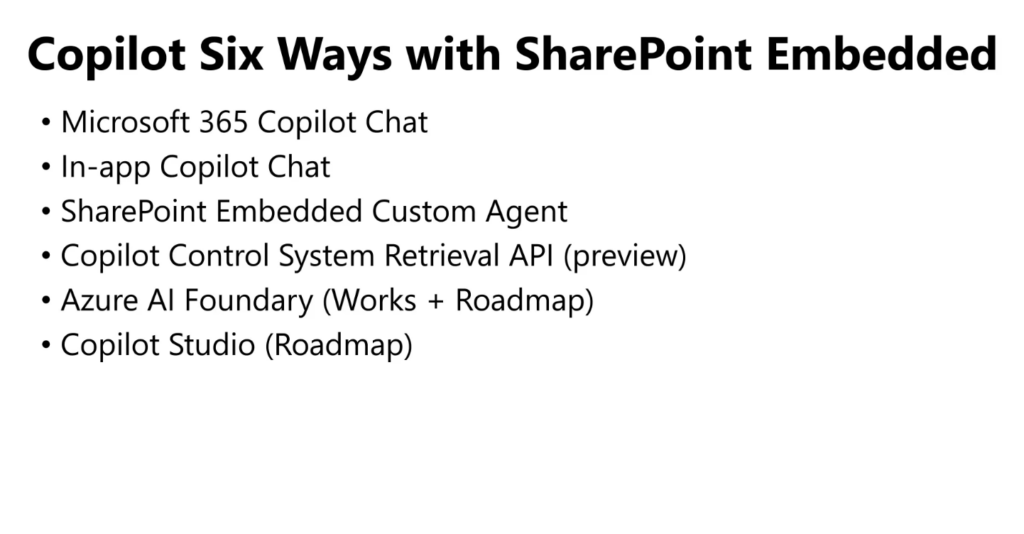 Copilot Six Ways with SharePoint Embedded

• Microsoft 365 Copilot Chat
• In-app Copilot Chat
• SharePoint Embedded Custom Agent
• Copilot Control System Retrieval API (preview)
• Azure AI Foundary (Works + Roadmap)
• Copilot Studio (Roadmap)